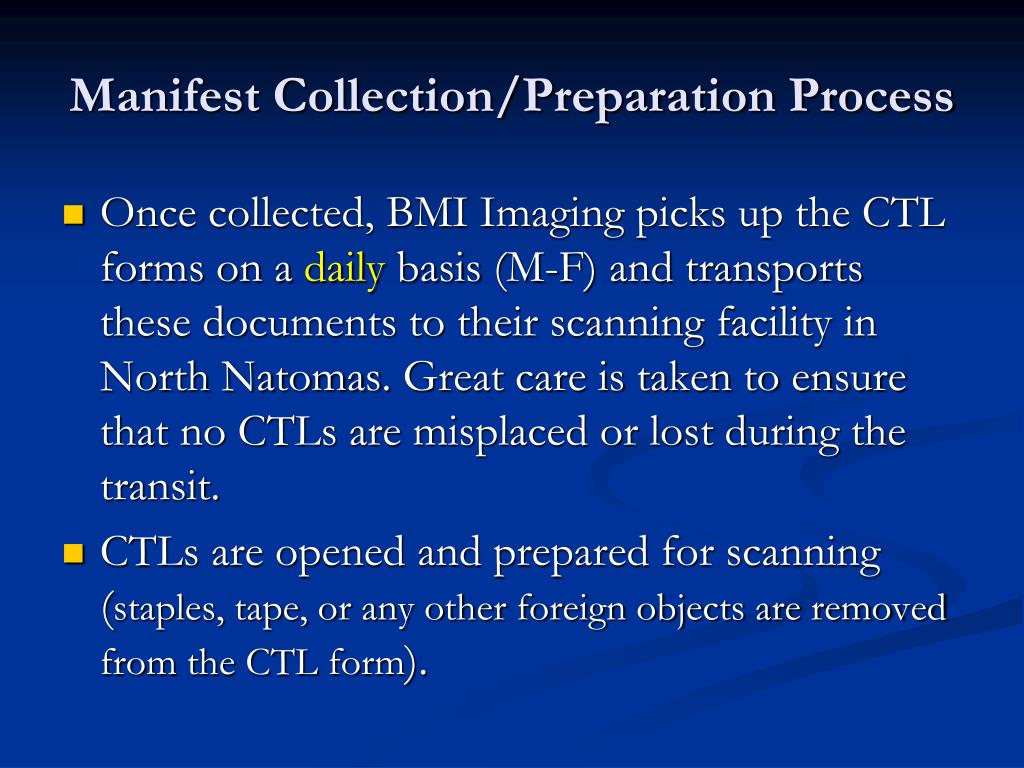 Manifest Collection/Preparation Process

Once collected, BMI Imaging picks up the CTL forms on a daily basis (M-F) and transports these documents to their scanning facility in North Natomas. Great care is taken to ensure that no CTLs are misplaced or lost during the transit.

CTLs are opened and prepared for scanning (staples, tape, or any other foreign objects are removed from the CTL form).